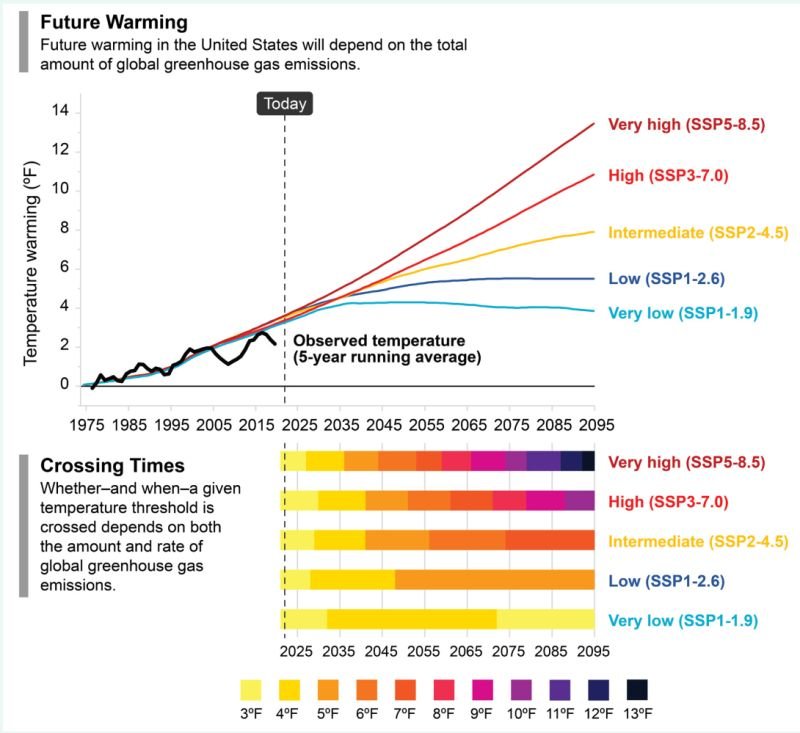 Future Warming
Future warming in the United States will depend on the total amount of global greenhouse gas emissions.

Today

Temperature warming (ºF)
14
12
10
8
6
4
2
0

Very high (SSP5-8.5)
High (SSP3-7.0)
Intermediate (SSP2-4.5)
Low (SSP1-2.6)
Very low (SSP1-1.9)

Observed temperature (5-year running average)

1975 1985 1995 2005 2015 2025 2035 2045 2055 2065 2075 2085 2095

Crossing Times
Whether–and when–a given temperature threshold is crossed depends on both the amount and rate of global greenhouse gas emissions.

Very high (SSP5-8.5)
High (SSP3-7.0)
Intermediate (SSP2-4.5)
Low (SSP1-2.6)
Very low (SSP1-1.9)

2025 2035 2045 2055 2065 2075 2085 2095

3ºF 4ºF 5ºF 6ºF 7ºF 8ºF 9ºF 10ºF 11ºF 12ºF 13ºF